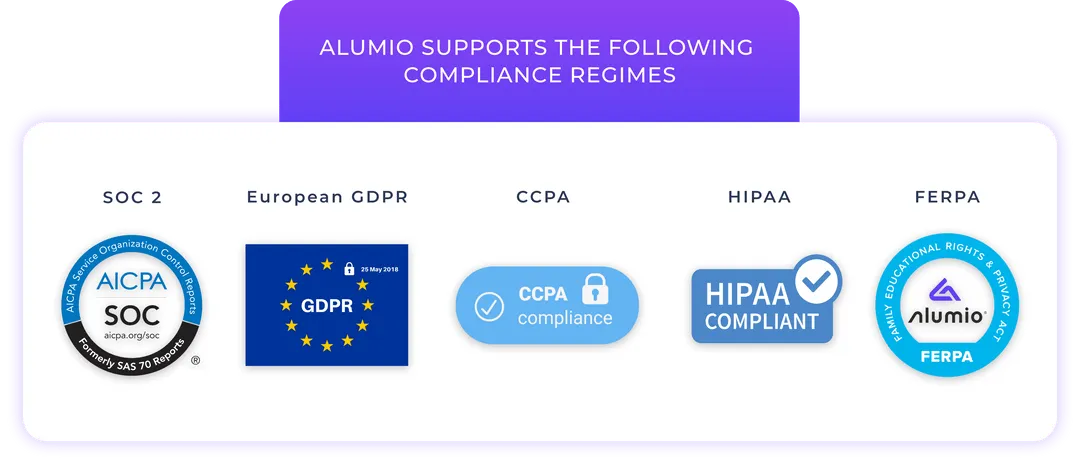 ALUMIO SUPPORTS THE FOLLOWING COMPLIANCE REGIMES

SOC 2

AICPA Service Organization Control Reports
AICPA
SOC
aicpa.org/soc
Formerly SAS 70 Reports
®

European GDPR

25 May 2018
GDPR

CCPA

CCPA
compliance

HIPAA

HIPAA
COMPLIANT

FERPA

FAMILY EDUCATIONAL RIGHTS & PRIVACY ACT
alumio
FERPA